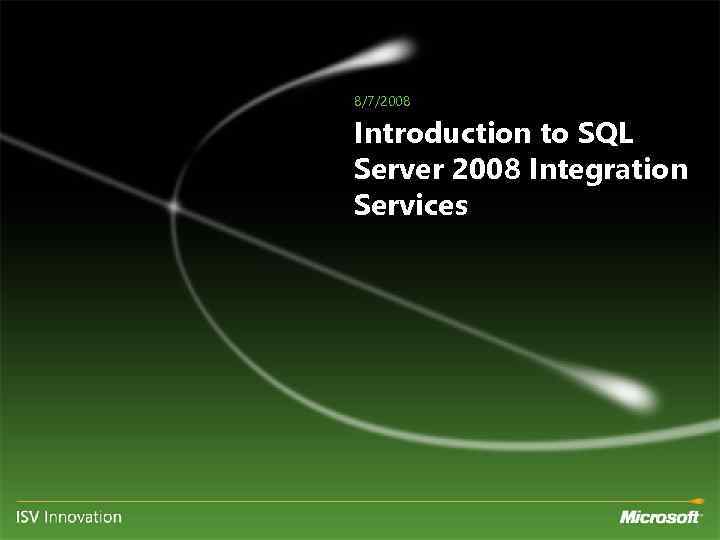 8/7/2008

Introduction to SQL Server 2008 Integration Services

ISV Innovation

Microsoft